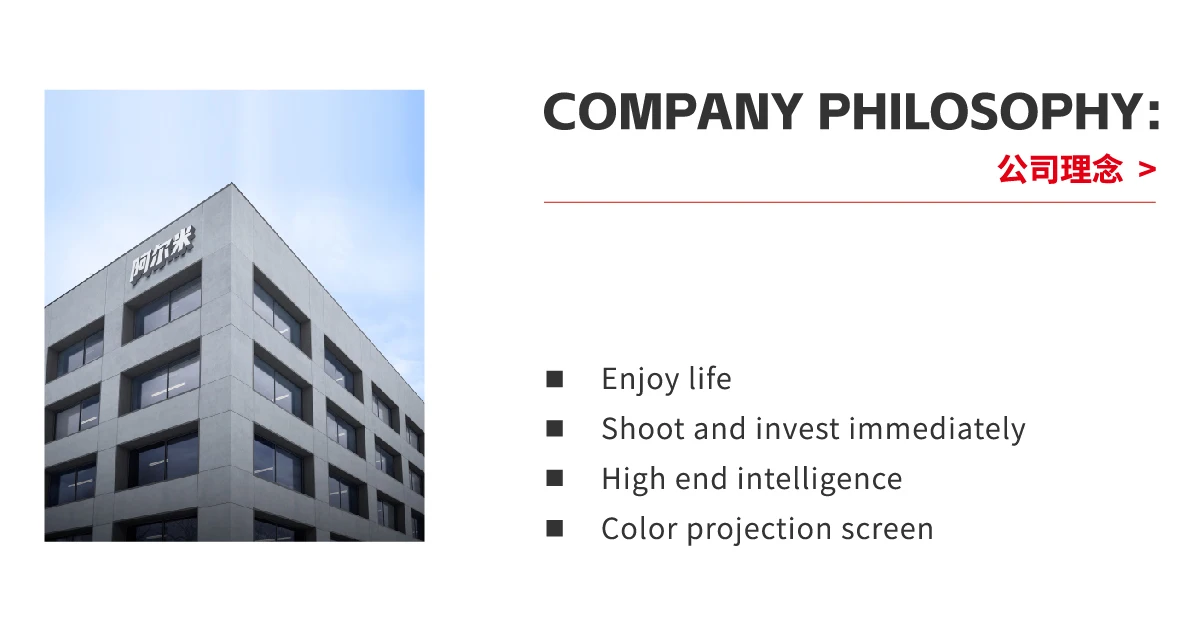 阿尔米

COMPANY PHILOSOPHY:
公司理念 >

■ Enjoy life
■ Shoot and invest immediately
■ High end intelligence
■ Color projection screen